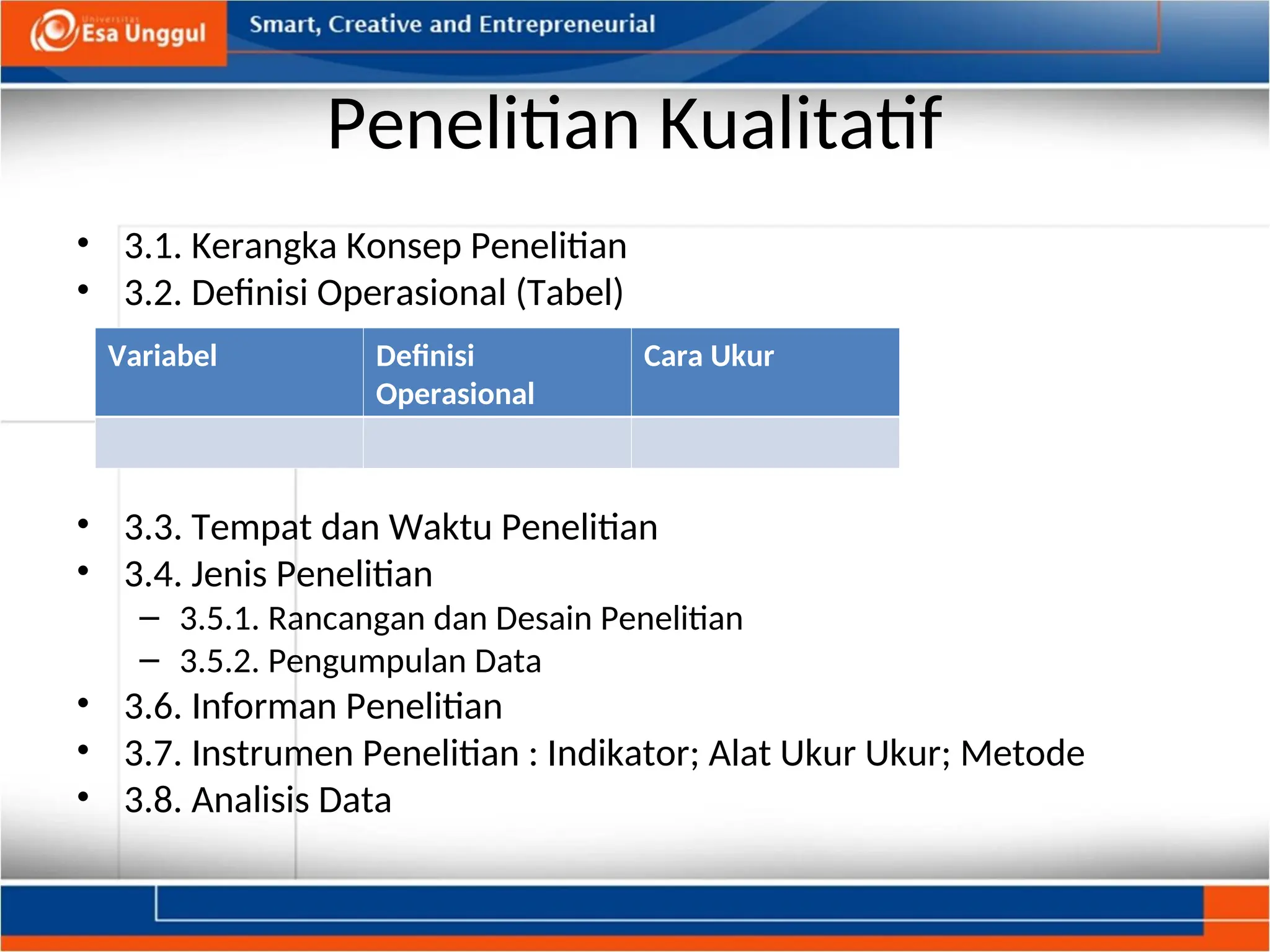 Universitas Esa Unggul

Smart, Creative and Entrepreneurial

Penelitian Kualitatif

• 3.1. Kerangka Konsep Penelitian
• 3.2. Definisi Operasional (Tabel)

| Variabel | Definisi Operasional | Cara Ukur |
|---|---|---|
| | | |

• 3.3. Tempat dan Waktu Penelitian
• 3.4. Jenis Penelitian
– 3.5.1. Rancangan dan Desain Penelitian
– 3.5.2. Pengumpulan Data
• 3.6. Informan Penelitian
• 3.7. Instrumen Penelitian : Indikator; Alat Ukur Ukur; Metode
• 3.8. Analisis Data